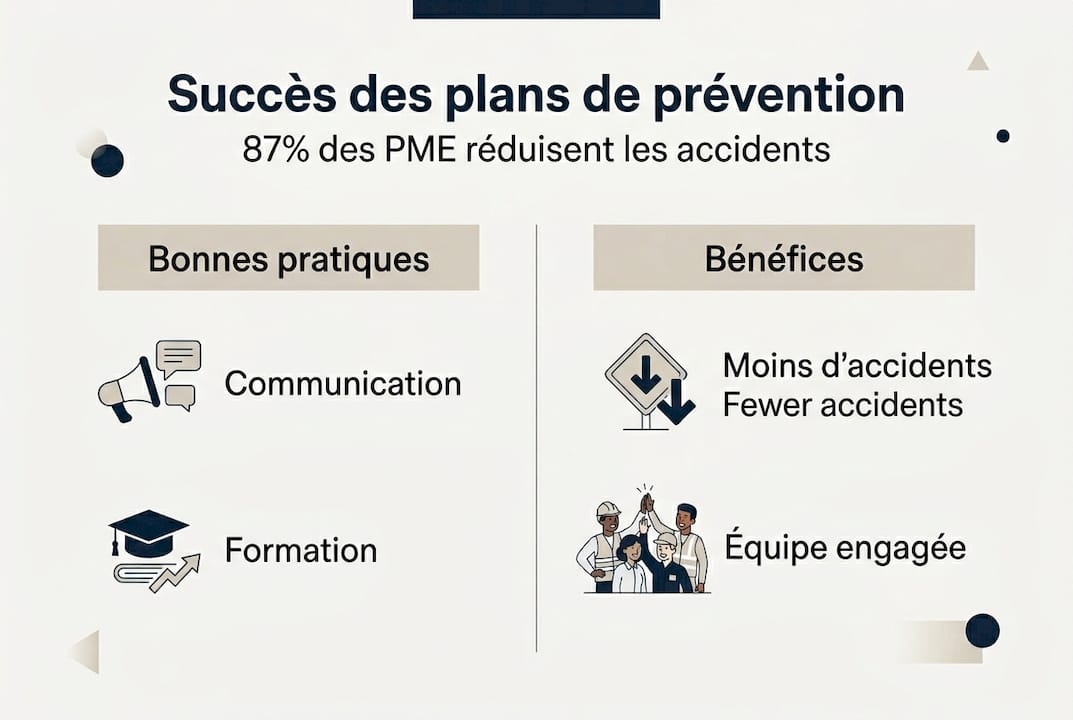 Succès des plans de prévention
87% des PME réduisent les accidents

Bonnes pratiques

Communication

Formation

Bénéfices

Moins d'accidents
Fewer accidents

Équipe engagée